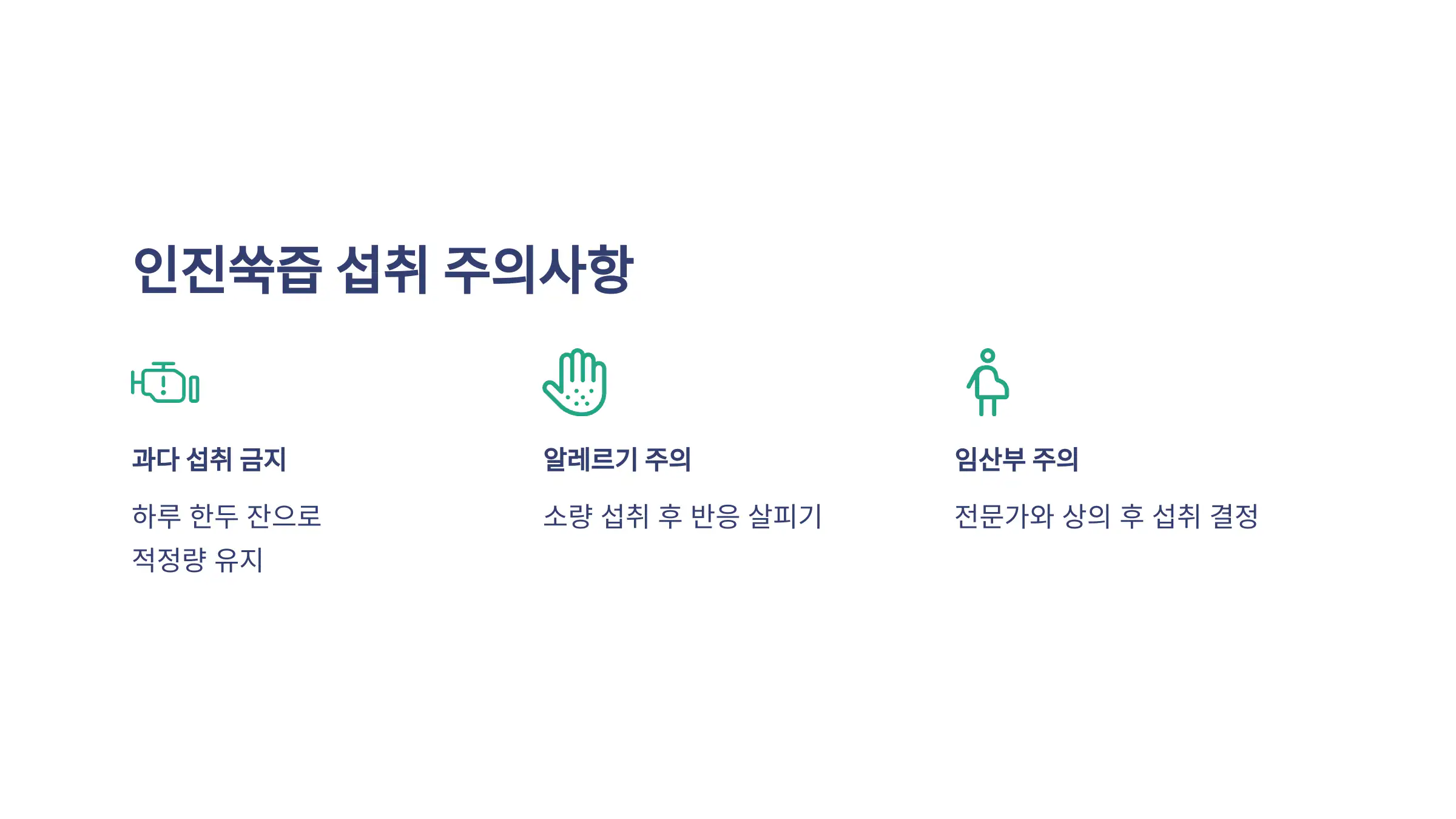 인진쑥즙 섭취 주의사항

과다 섭취 금지

하루 한두 잔으로 적정량 유지

알레르기 주의

소량 섭취 후 반응 살피기

임산부 주의

전문가와 상의 후 섭취 결정